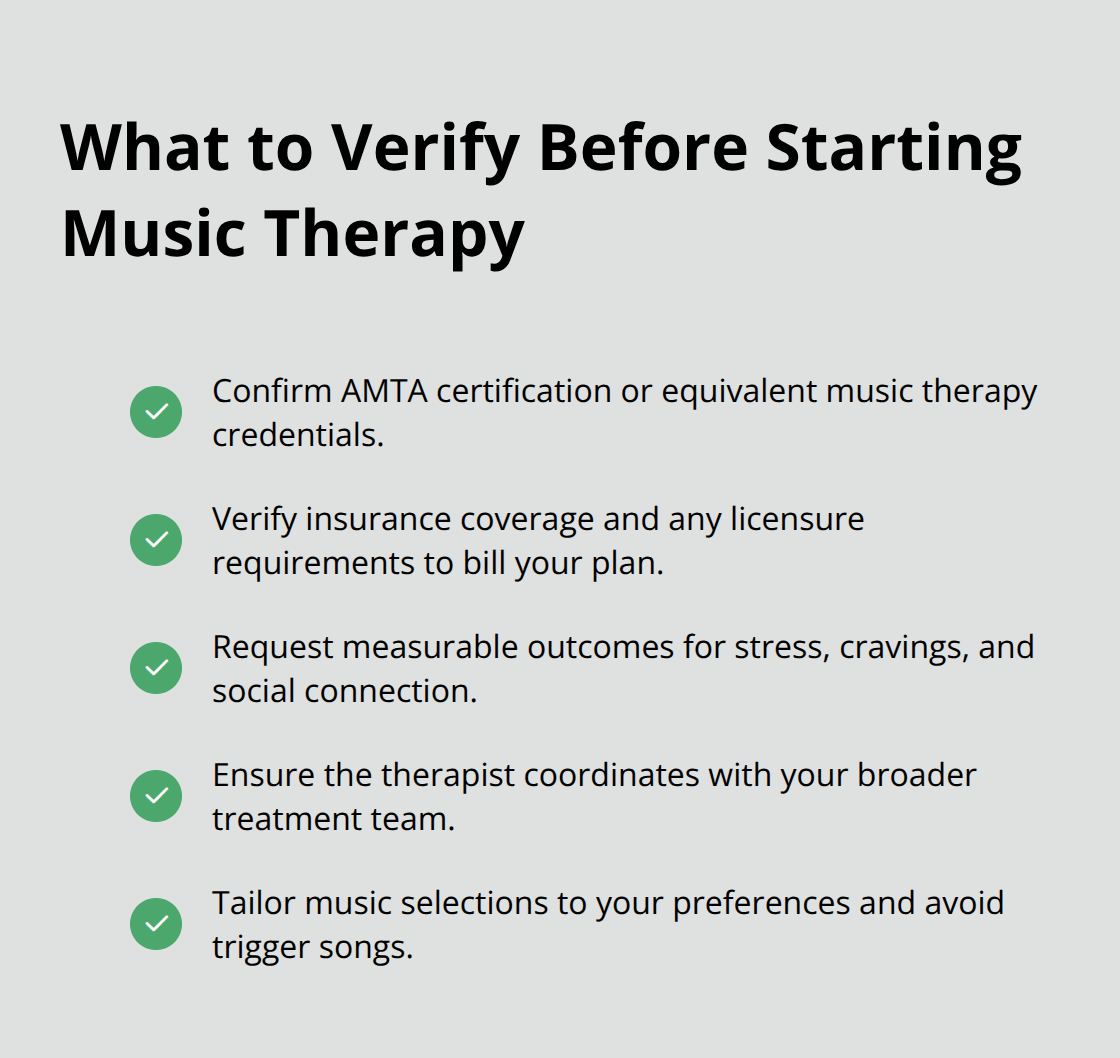 What to Verify Before Starting Music Therapy

Confirm AMTA certification or equivalent music therapy credentials.

Verify insurance coverage and any licensure requirements to bill your plan.

Request measurable outcomes for stress, cravings, and social connection.

Ensure the therapist coordinates with your broader treatment team.

Tailor music selections to your preferences and avoid trigger songs.